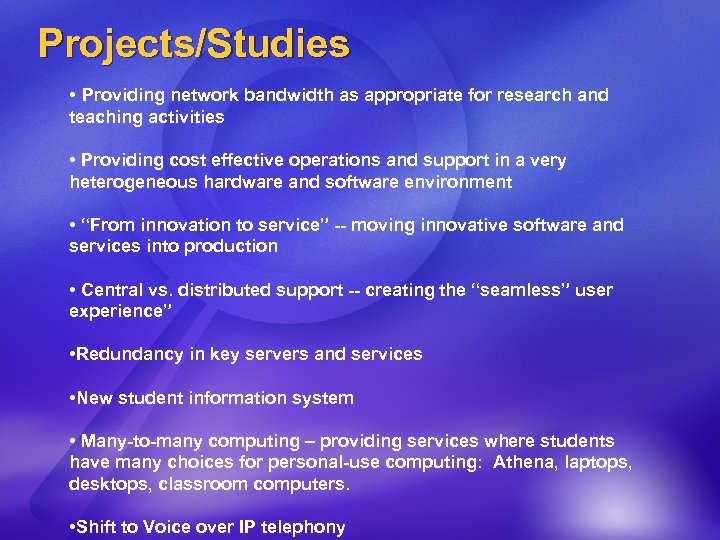 Projects/Studies

• Providing network bandwidth as appropriate for research and teaching activities

• Providing cost effective operations and support in a very heterogeneous hardware and software environment

• “From innovation to service” -- moving innovative software and services into production

• Central vs. distributed support -- creating the “seamless” user experience”

•Redundancy in key servers and services

•New student information system

• Many-to-many computing – providing services where students have many choices for personal-use computing: Athena, laptops, desktops, classroom computers.

•Shift to Voice over IP telephony